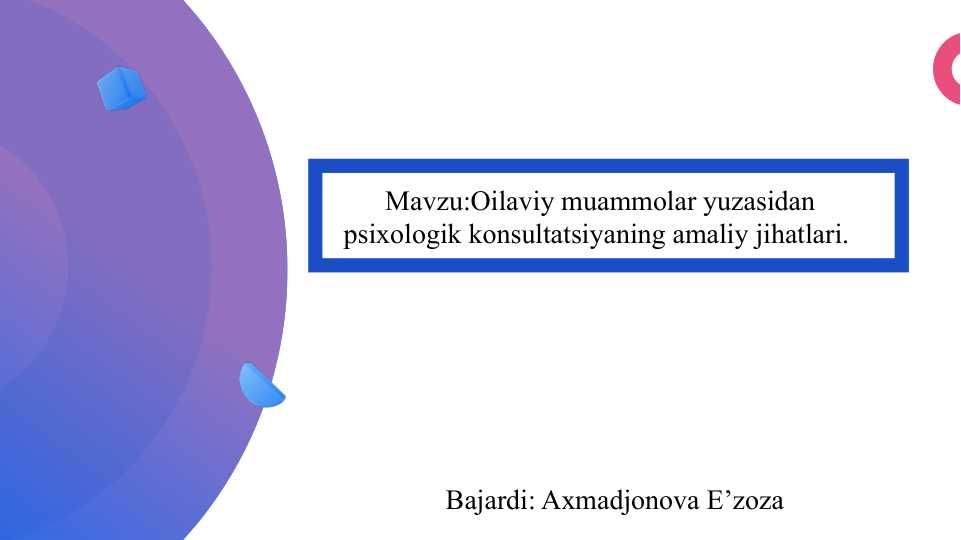 Mavzu:Oilaviy muammolar yuzasidan psixologik konsultatsiyaning amaliy jihatlari.

Bajardi: Axmadjonova E’zoza